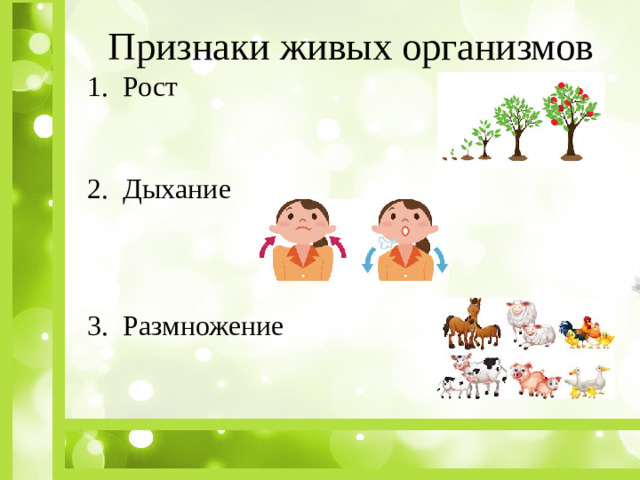 Признаки живых организмов

1. Рост

2. Дыхание

3. Размножение